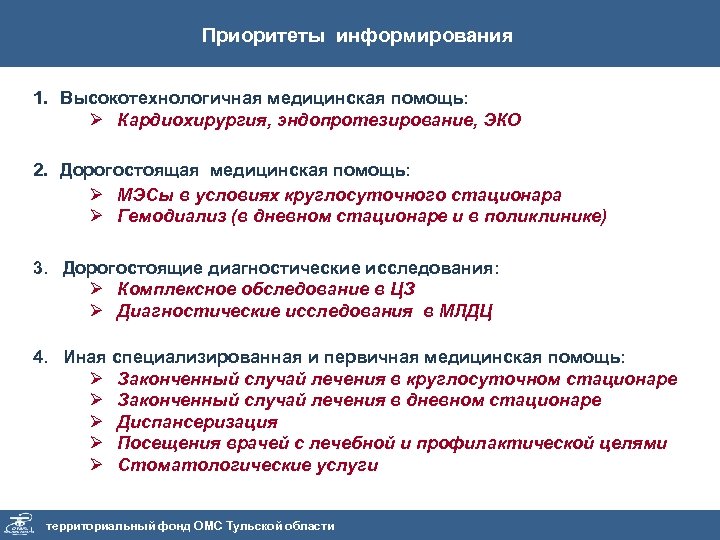 Приоритеты информирования

1. Высокотехнологичная медицинская помощь:
➢ Кардиохирургия, эндопротезирование, ЭКО

2. Дорогостоящая медицинская помощь:
➢ МЭСы в условиях круглосуточного стационара
➢ Гемодиализ (в дневном стационаре и в поликлинике)

3. Дорогостоящие диагностические исследования:
➢ Комплексное обследование в ЦЗ
➢ Диагностические исследования в МЛДЦ

4. Иная специализированная и первичная медицинская помощь:
➢ Законченный случай лечения в круглосуточном стационаре
➢ Законченный случай лечения в дневном стационаре
➢ Диспансеризация
➢ Посещения врачей с лечебной и профилактической целями
➢ Стоматологические услуги

территориальный фонд ОМС Тульской области